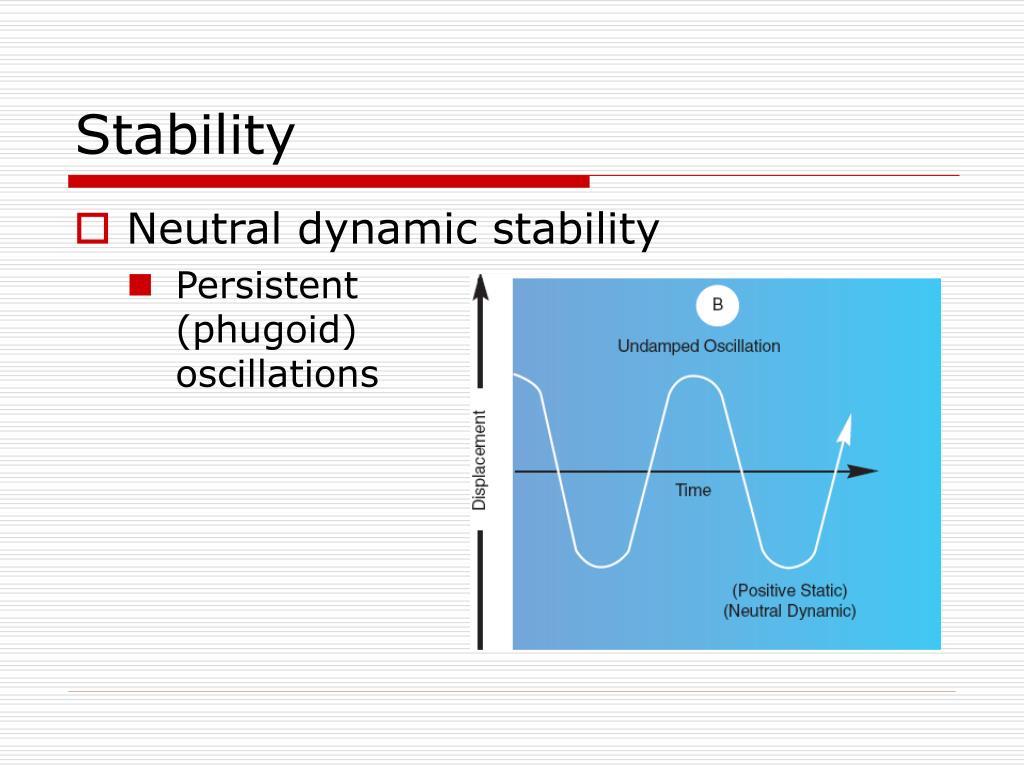 Stability

Neutral dynamic stability

Persistent (phugoid) oscillations

B

Undamped Oscillation

Displacement

Time

(Positive Static)
(Neutral Dynamic)